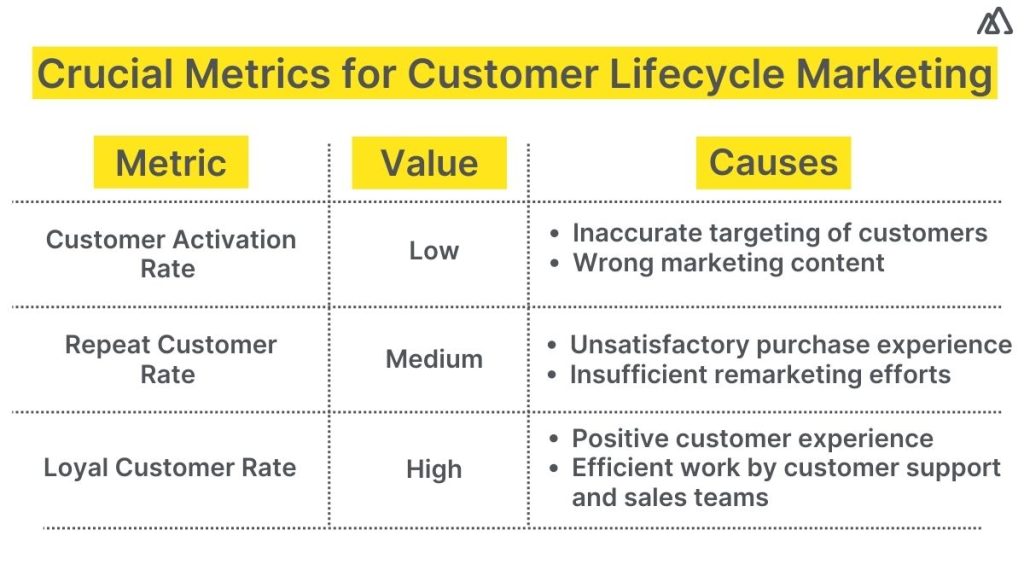 Crucial Metrics for Customer Lifecycle Marketing

| Metric | Value | Causes |
|---|---|---|
| Customer Activation Rate | Low | • Inaccurate targeting of customers • Wrong marketing content |
| Repeat Customer Rate | Medium | • Unsatisfactory purchase experience • Insufficient remarketing efforts |
| Loyal Customer Rate | High | • Positive customer experience • Efficient work by customer support and sales teams |